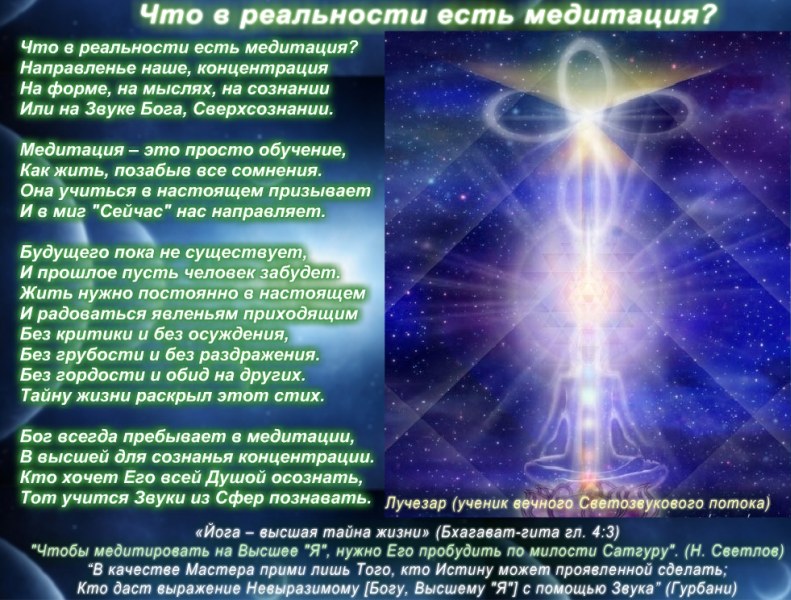 Что в реальности есть медитация?

Что в реальности есть медитация?
Направленье наше, концентрация
На форме, на мыслях, на сознании
Или на Звуке Бога, Сверхсознании.

Медитация – это просто обучение,
Как жить, позабыв все сомнения.
Она учиться в настоящем призывает
И в миг "Сейчас" нас направляет.

Будущего пока не существует,
И прошлое пусть человек забудет.
Жить нужно постоянно в настоящем
И радоваться явленьям приходящим
Без критики и без осуждения,
Без грубости и без раздражения.
Без гордости и обид на других.
Тайну жизни раскрыл этот стих.

Бог всегда пребывает в медитации,
В высшей для сознанья концентрации.
Кто хочет Его всей Душой осознать,
Тот учится Звуки из Сфер познавать.

Лучезар (ученик вечного Светозвукового потока)

«Йога – высшая тайна жизни» (Бхагават-гита гл. 4:3)
"Чтобы медитировать на Высшее "Я", нужно Его пробудить по милости Сатгуру". (Н. Светлов)
"В качестве Мастера прими лишь Того, кто Истину может проявленной сделать;
Кто даст выражение Невыразимому [Богу, Высшему "Я"] с помощью Звука" (Гурбани)